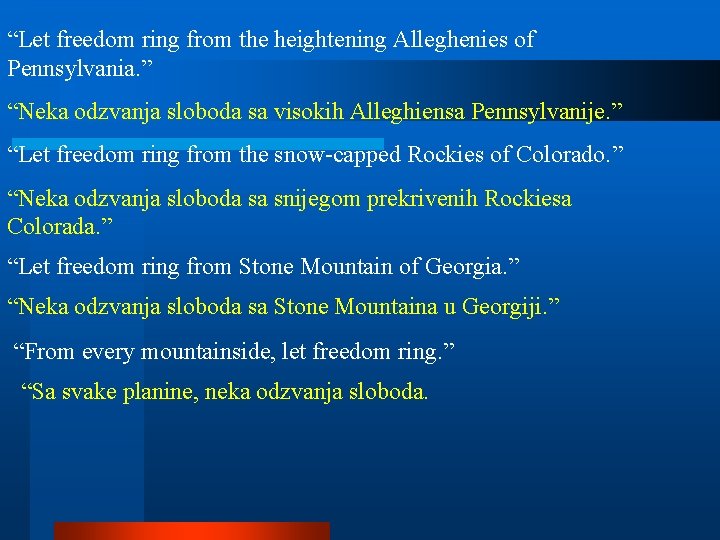 “Let freedom ring from the heightening Alleghenies of Pennsylvania.”

“Neka odzvanja sloboda sa visokih Alleghiensa Pennsylvanije.”

“Let freedom ring from the snow-capped Rockies of Colorado.”

“Neka odzvanja sloboda sa snijegom prekrivenih Rockiesa Colorada.”

“Let freedom ring from Stone Mountain of Georgia.”

“Neka odzvanja sloboda sa Stone Mountaina u Georgiji.”

“From every mountainside, let freedom ring.”

“Sa svake planine, neka odzvanja sloboda.